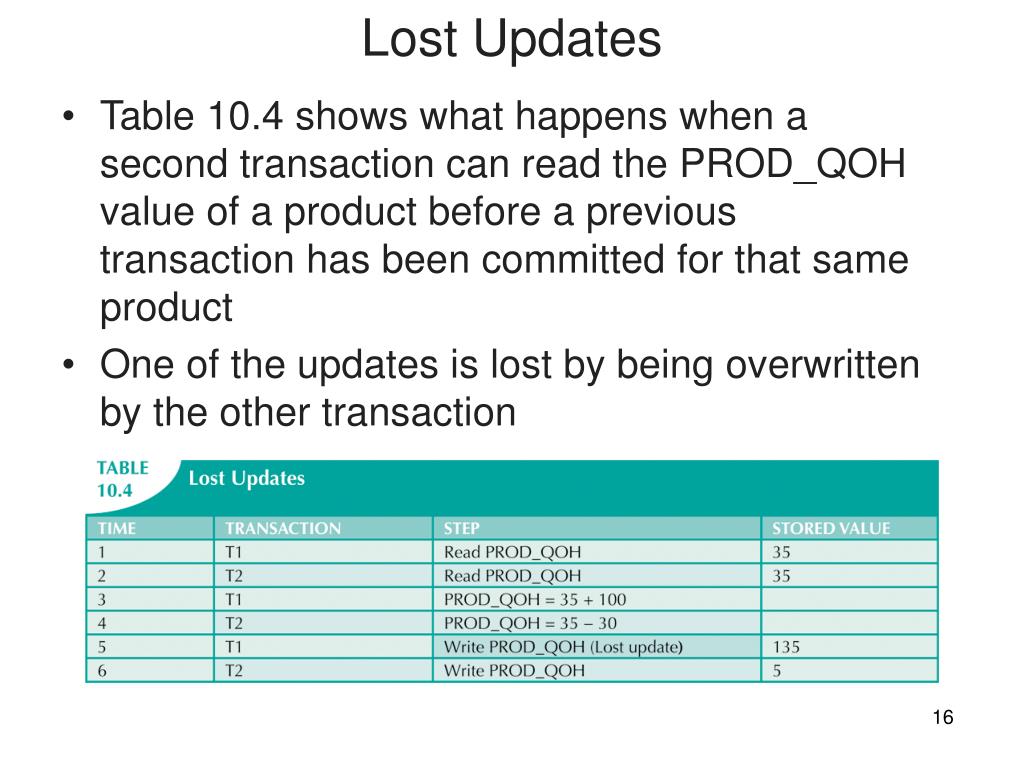 Lost Updates

• Table 10.4 shows what happens when a second transaction can read the PROD_QOH value of a product before a previous transaction has been committed for that same product
• One of the updates is lost by being overwritten by the other transaction

TABLE 10.4 Lost Updates

| TIME | TRANSACTION | STEP | STORED VALUE |
|---|---|---|---|
| 1 | T1 | Read PROD_QOH | 35 |
| 2 | T2 | Read PROD_QOH | 35 |
| 3 | T1 | PROD_QOH = 35 + 100 | |
| 4 | T2 | PROD_QOH = 35 − 30 | |
| 5 | T1 | Write PROD_QOH (Lost update) | 135 |
| 6 | T2 | Write PROD_QOH | 5 |

16